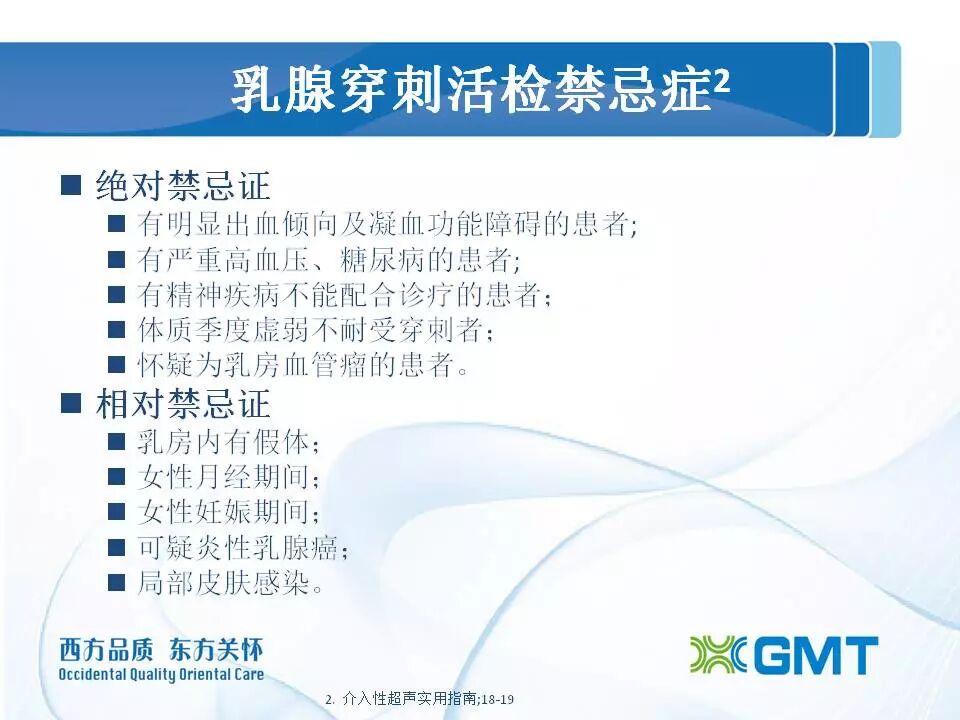 乳腺穿刺活检禁忌症$^2$

■ 绝对禁忌证
■ 有明显出血倾向及凝血功能障碍的患者;
■ 有严重高血压、糖尿病的患者;
■ 有精神疾病不能配合诊疗的患者;
■ 体质季度虚弱不耐受穿刺者;
■ 怀疑为乳房血管瘤的患者。

■ 相对禁忌证
■ 乳房内有假体;
■ 女性月经期间;
■ 女性妊娠期间;
■ 可疑炎性乳腺癌;
■ 局部皮肤感染。

西方品质 东方关怀
Occidental Quality Oriental Care

GMT

2. 介入性超声实用指南;18-19